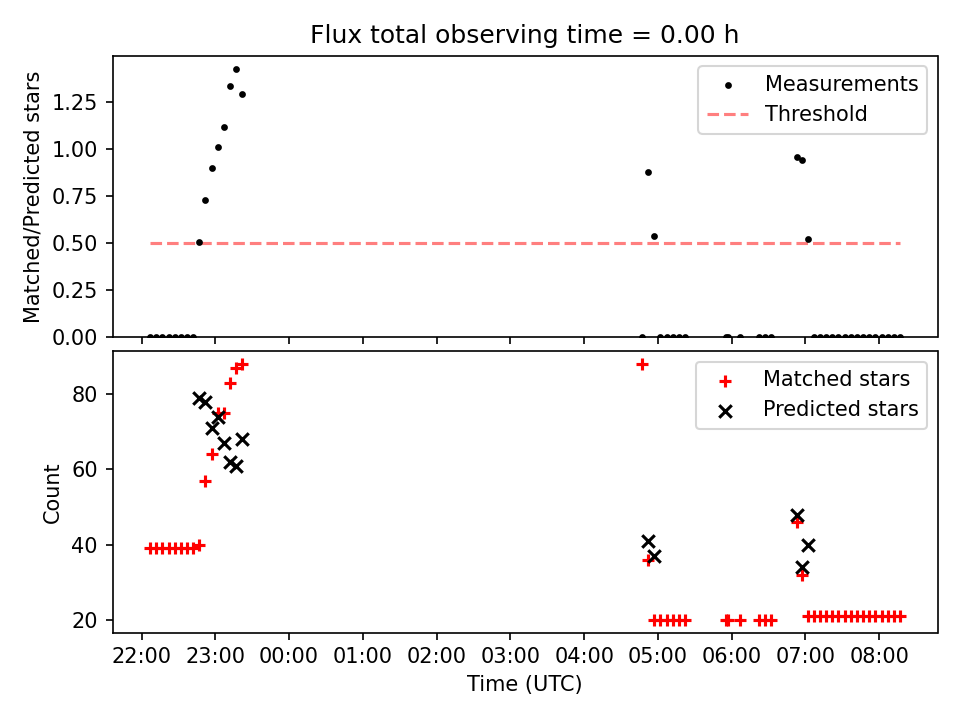 Flux total observing time = 0.00 h

Matched/Predicted stars

1.25
1.00
0.75
0.50
0.25
0.00

Measurements
Threshold

Count

80
60
40
20

Matched stars
Predicted stars

22:00 23:00 00:00 01:00 02:00 03:00 04:00 05:00 06:00 07:00 08:00

Time (UTC)